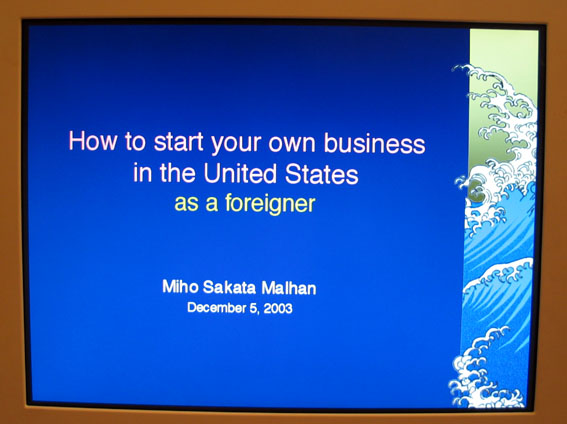 How to start your own business in the United States
as a foreigner

Miho Sakata Malhan
December 5, 2003